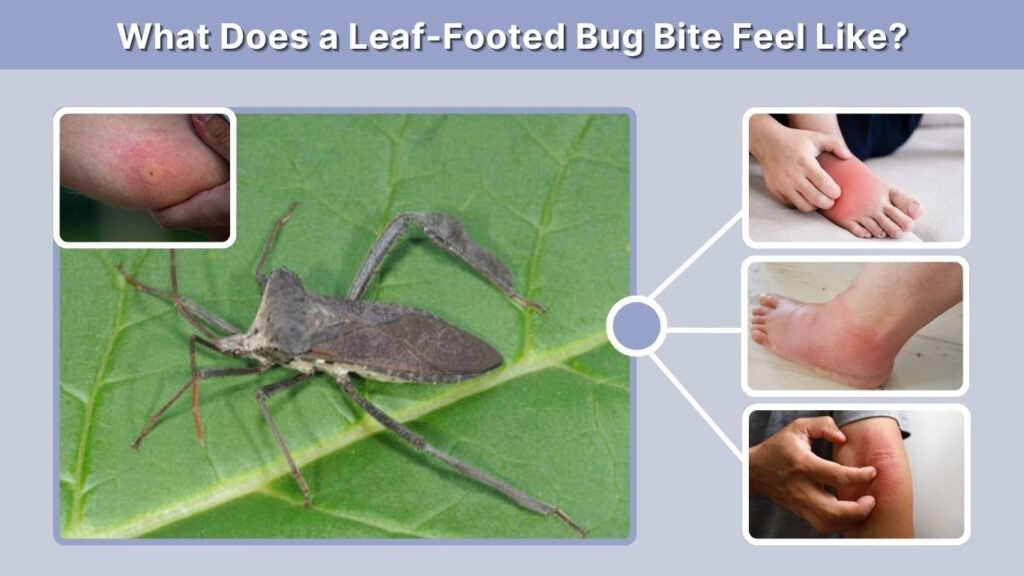 What Does a Leaf-Footed Bug Bite Feel Like?